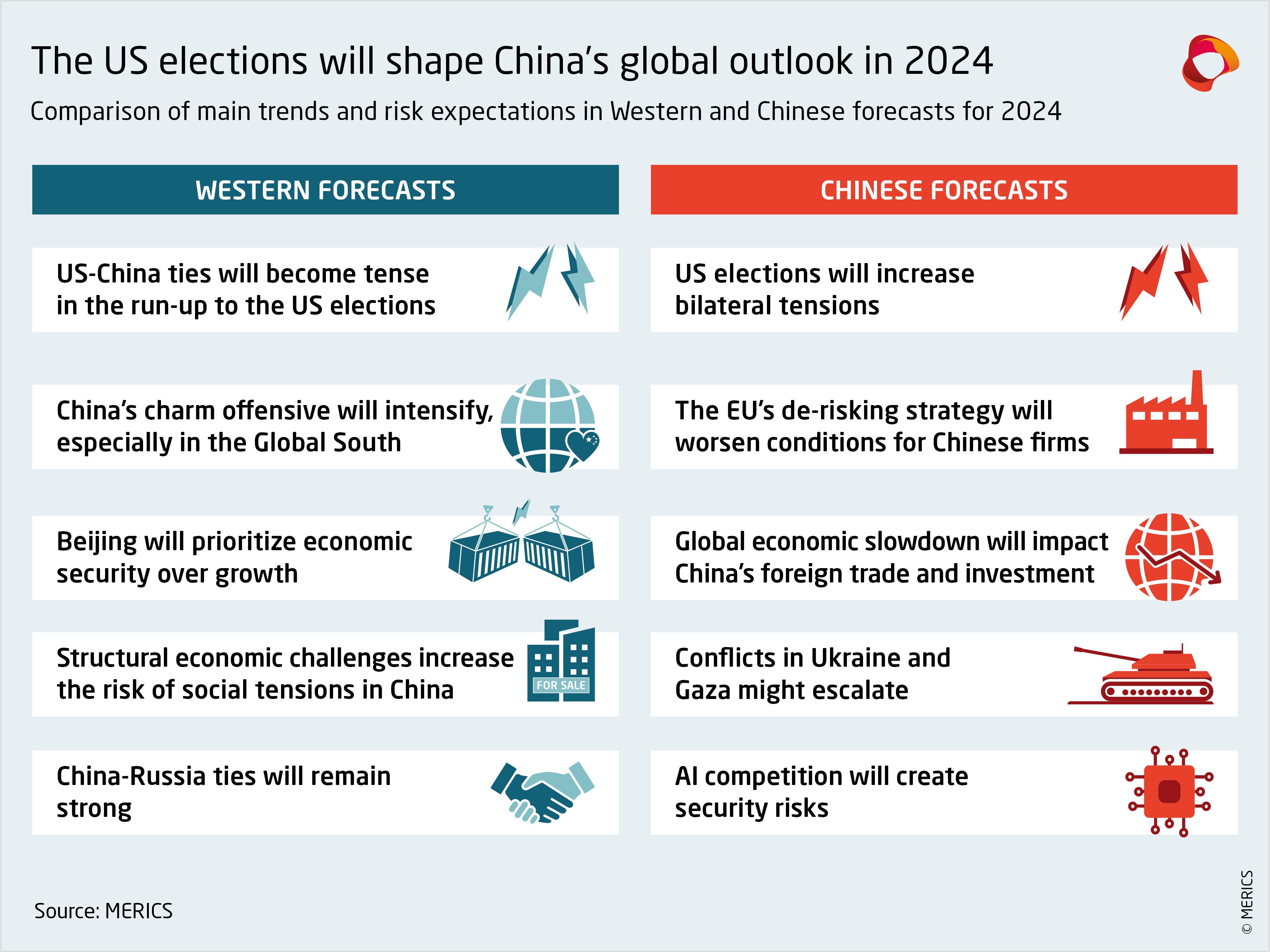 The US elections will shape China's global outlook in 2024

Comparison of main trends and risk expectations in Western and Chinese forecasts for 2024

WESTERN FORECASTS

US-China ties will become tense in the run-up to the US elections

China's charm offensive will intensify, especially in the Global South

Beijing will prioritize economic security over growth

Structural economic challenges increase the risk of social tensions in China

FOR SALE

China-Russia ties will remain strong

CHINESE FORECASTS

US elections will increase bilateral tensions

The EU's de-risking strategy will worsen conditions for Chinese firms

Global economic slowdown will impact China's foreign trade and investment

Conflicts in Ukraine and Gaza might escalate

AI competition will create security risks

Source: MERICS

© MERICS